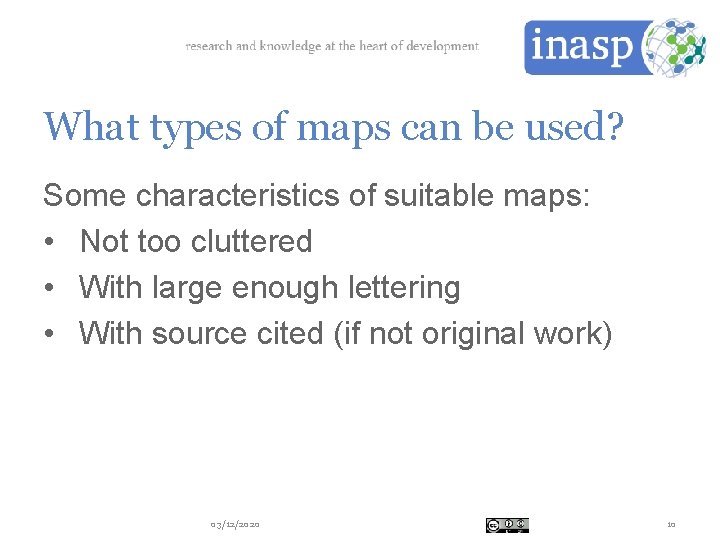 research and knowledge at the heart of development

inasp

What types of maps can be used?

Some characteristics of suitable maps:

• Not too cluttered
• With large enough lettering
• With source cited (if not original work)

03/12/2020

10